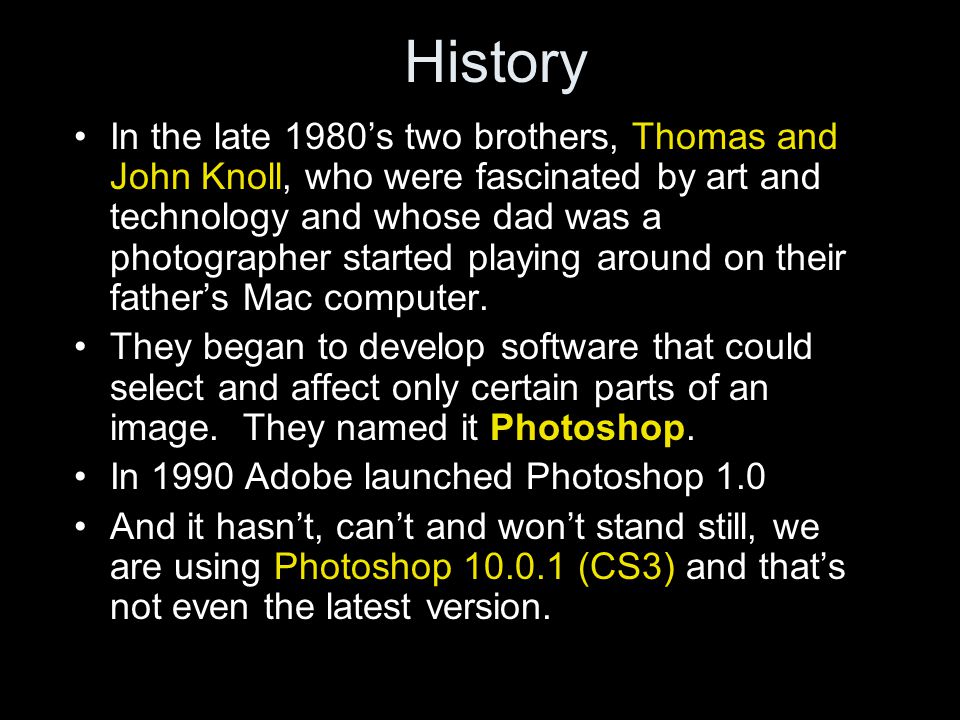 History

• In the late 1980’s two brothers, Thomas and John Knoll, who were fascinated by art and technology and whose dad was a photographer started playing around on their father’s Mac computer.
• They began to develop software that could select and affect only certain parts of an image. They named it Photoshop.
• In 1990 Adobe launched Photoshop 1.0
• And it hasn’t, can’t and won’t stand still, we are using Photoshop 10.0.1 (CS3) and that’s not even the latest version.